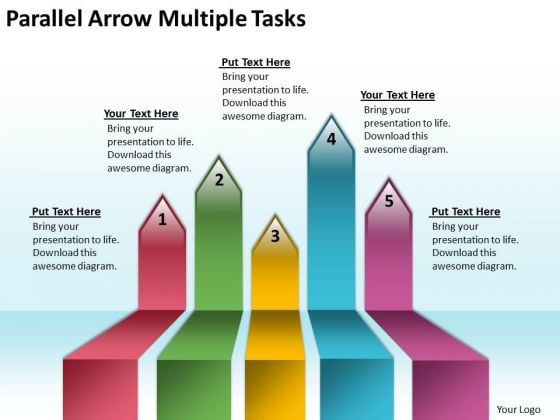 Parallel Arrow Multiple Tasks

Put Text Here
Bring your presentation to life. Download this awesome diagram.

Your Text Here
Bring your presentation to life. Download this awesome diagram.

Put Text Here
Bring your presentation to life. Download this awesome diagram.

Your Text Here
Bring your presentation to life. Download this awesome diagram.

Put Text Here
Bring your presentation to life. Download this awesome diagram.

1

2

3

4

5

Your Logo